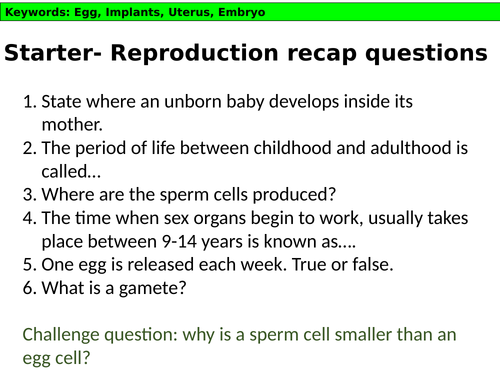 Keywords: Egg, Implants, Uterus, Embryo

Starter- Reproduction recap questions

1. State where an unborn baby develops inside its mother.
2. The period of life between childhood and adulthood is called…
3. Where are the sperm cells produced?
4. The time when sex organs begin to work, usually takes place between 9-14 years is known as….
5. One egg is released each week. True or false.
6. What is a gamete?

Challenge question: why is a sperm cell smaller than an egg cell?